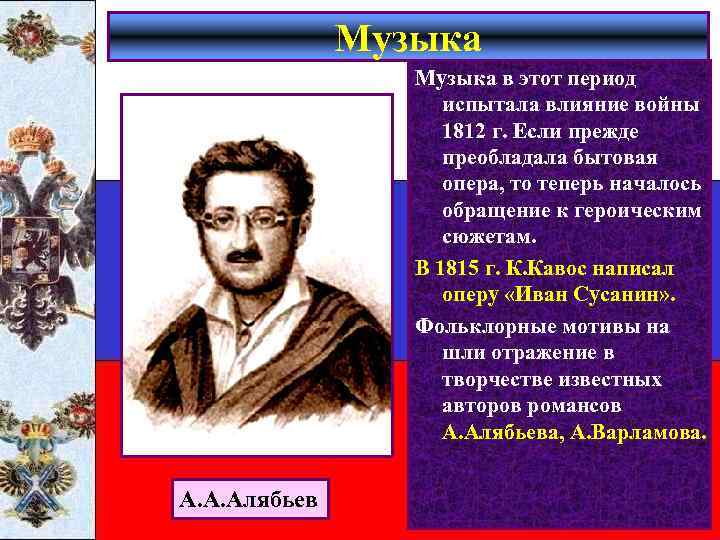 Музыка

Музыка в этот период испытала влияние войны 1812 г. Если прежде преобладала бытовая опера, то теперь началось обращение к героическим сюжетам.

В 1815 г. К.Кавос написал оперу «Иван Сусанин».

Фольклорные мотивы на шли отражение в творчестве известных авторов романсов А.Алябьева, А.Варламова.

А.А.Алябьев